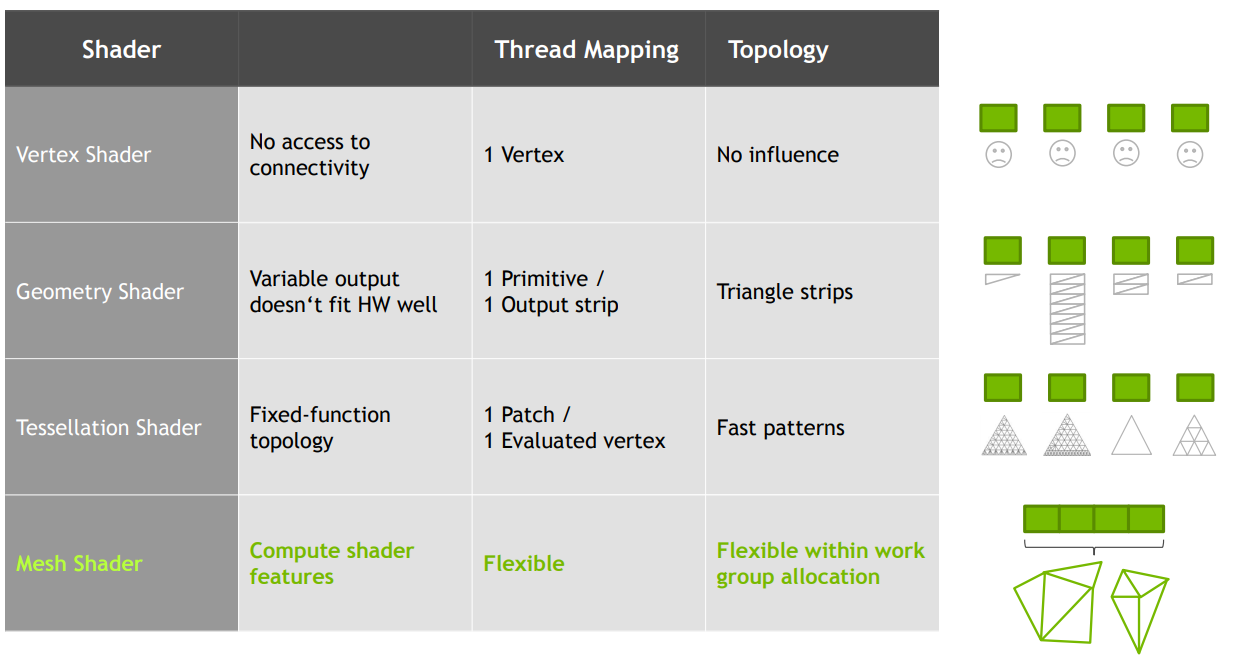 | Shader | | Thread Mapping | Topology |
|---|---|---|---|
| Vertex Shader | No access to connectivity | 1 Vertex | No influence |
| Geometry Shader | Variable output doesn‘t fit HW well | 1 Primitive / 1 Output strip | Triangle strips |
| Tessellation Shader | Fixed-function topology | 1 Patch / 1 Evaluated vertex | Fast patterns |
| Mesh Shader | Compute shader features | Flexible | Flexible within work group allocation |